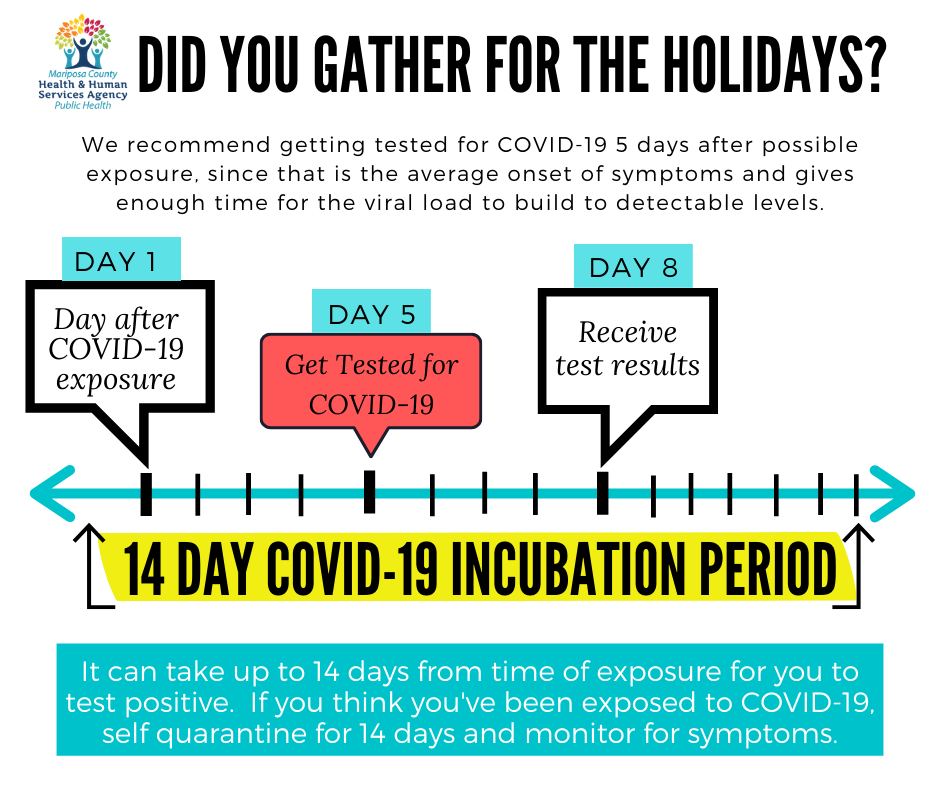 Mariposa County
Health & Human Services Agency
Public Health

DID YOU GATHER FOR THE HOLIDAYS?

We recommend getting tested for COVID-19 5 days after possible exposure, since that is the average onset of symptoms and gives enough time for the viral load to build to detectable levels.

DAY 1

Day after COVID-19 exposure

DAY 5

Get Tested for COVID-19

DAY 8

Receive test results

14 DAY COVID-19 INCUBATION PERIOD

It can take up to 14 days from time of exposure for you to test positive. If you think you've been exposed to COVID-19, self quarantine for 14 days and monitor for symptoms.